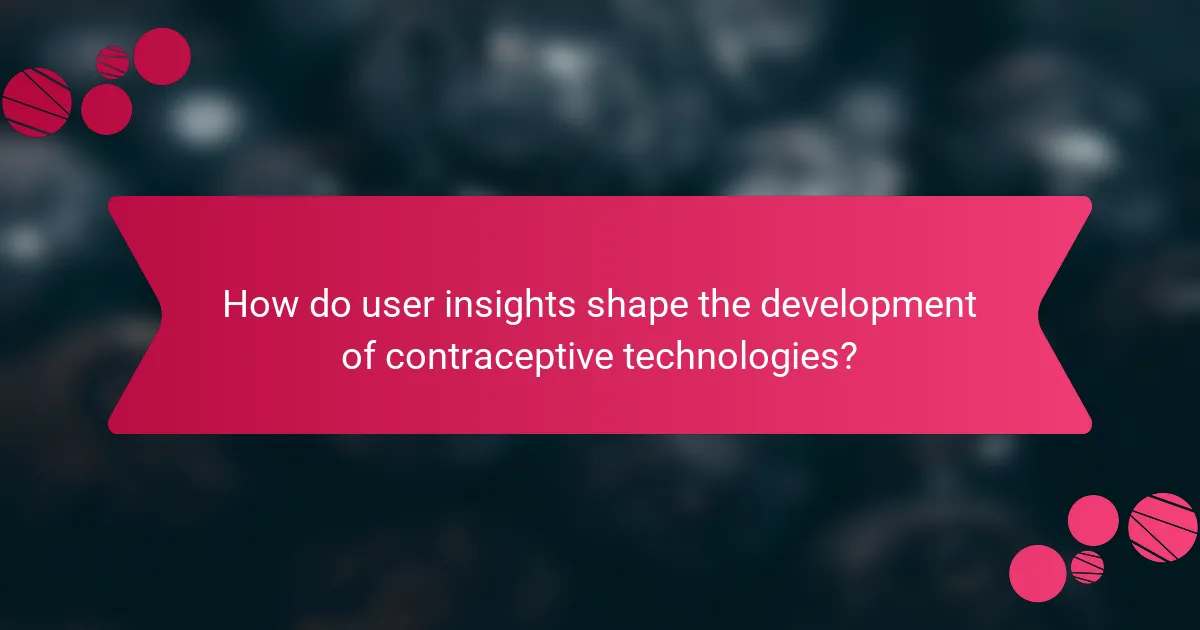 How do user insights shape the development of contraceptive technologies?